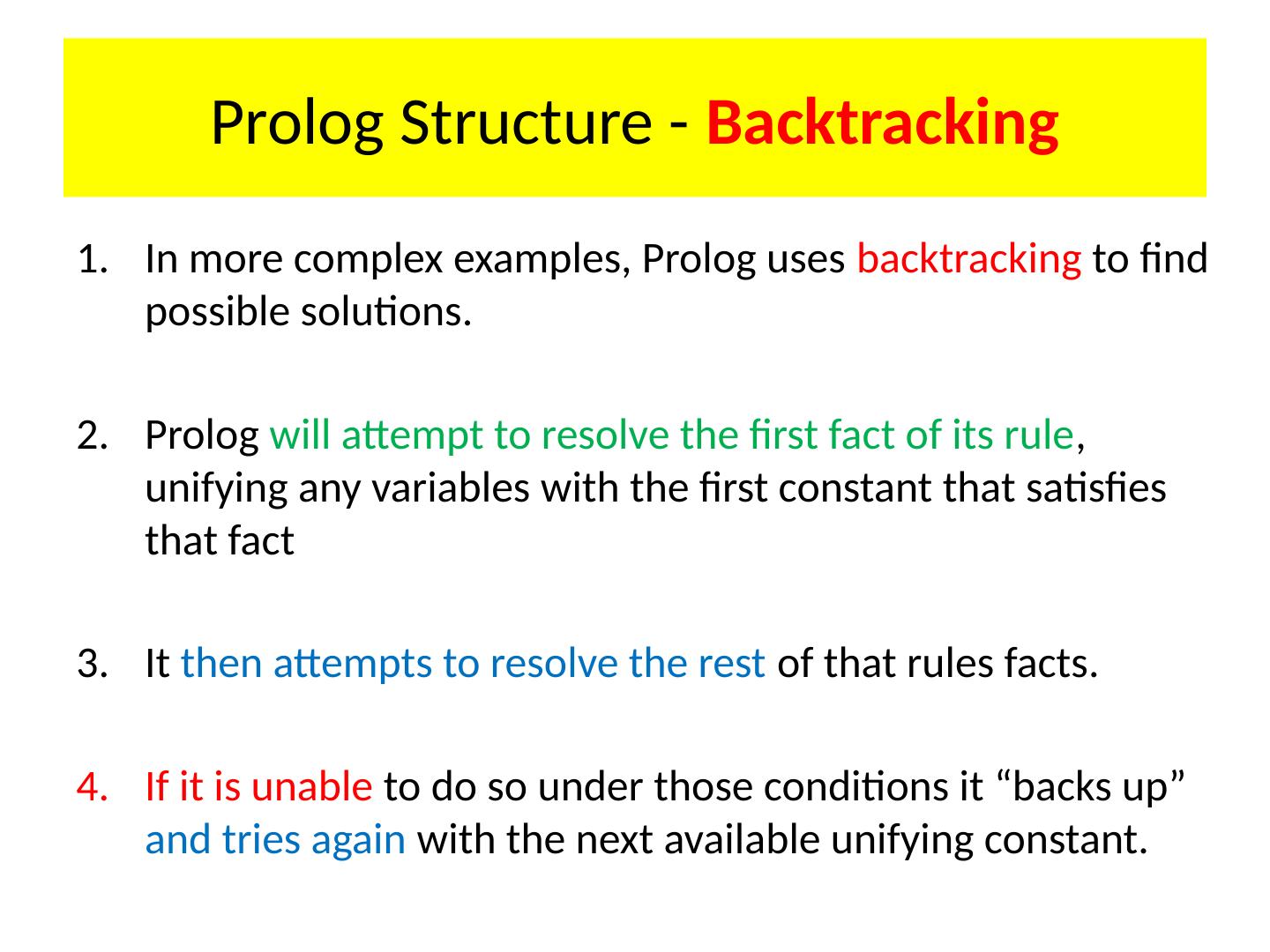 Prolog Structure - Backtracking

1. In more complex examples, Prolog uses backtracking to find possible solutions.

2. Prolog will attempt to resolve the first fact of its rule, unifying any variables with the first constant that satisfies that fact

3. It then attempts to resolve the rest of that rules facts.

4. If it is unable to do so under those conditions it “backs up” and tries again with the next available unifying constant.